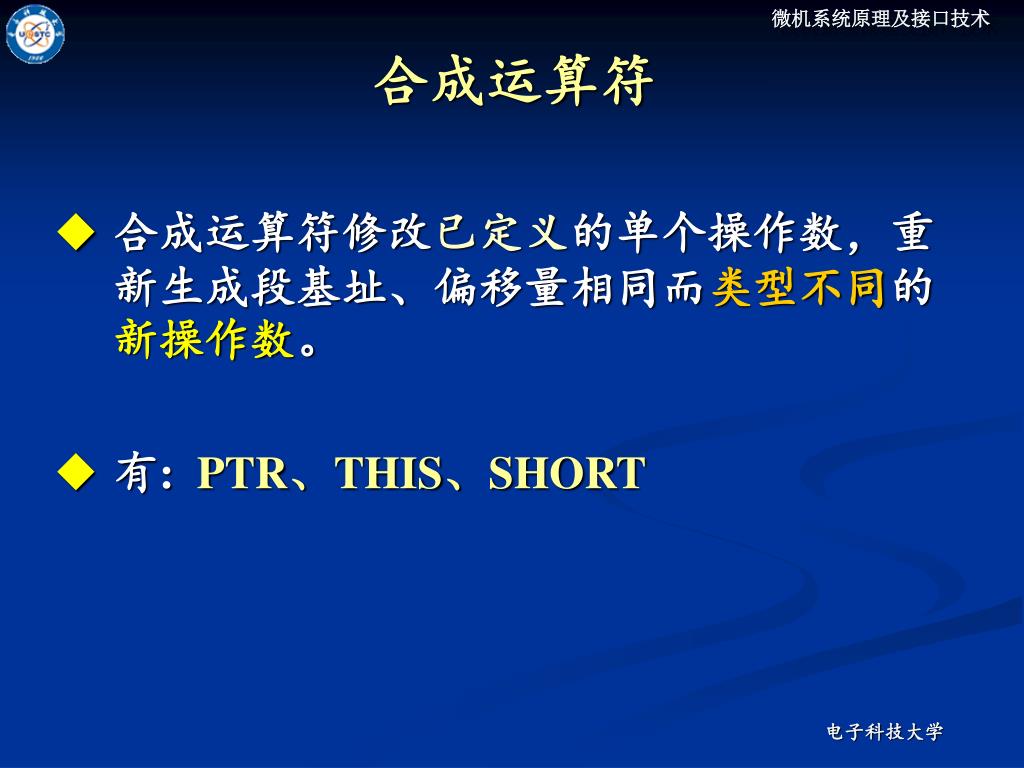 微机系统原理及接口技术

合成运算符

◆ 合成运算符修改已定义的单个操作数，重新生成段基址、偏移量相同而类型不同的新操作数。

◆ 有：PTR、THIS、SHORT

电子科技大学